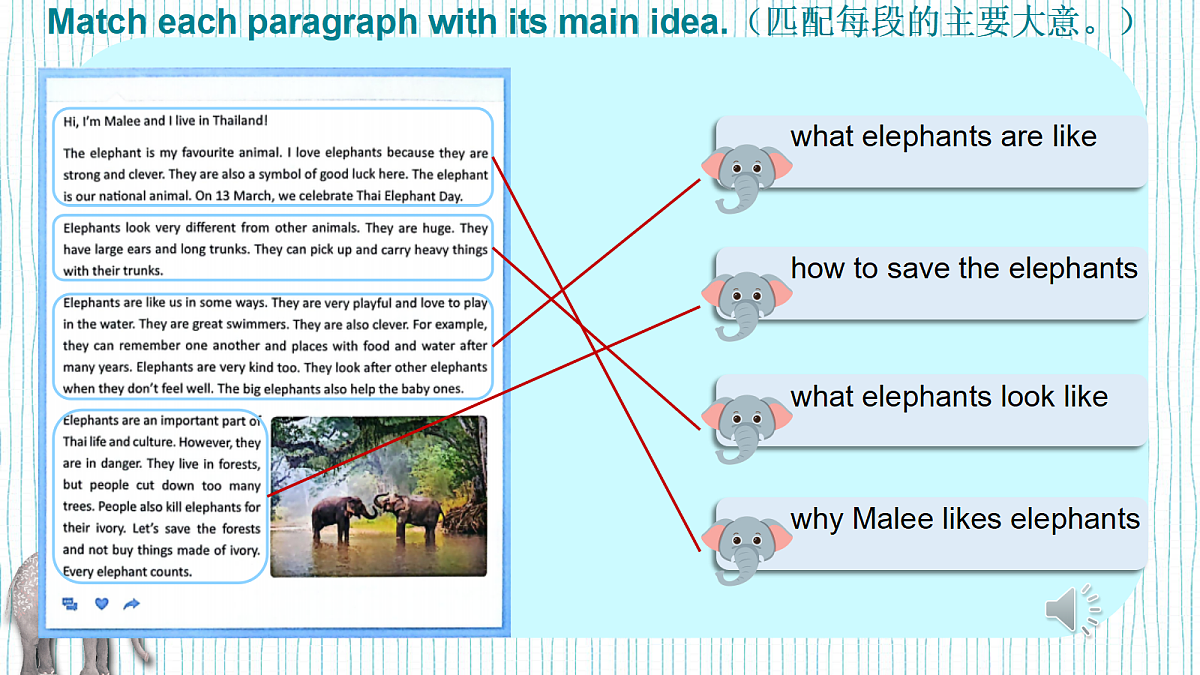 Match each paragraph with its main idea.（匹配每段的主要大意。）

Hi, I'm Malee and I live in Thailand!

The elephant is my favourite animal. I love elephants because they are strong and clever. They are also a symbol of good luck here. The elephant is our national animal. On 13 March, we celebrate Thai Elephant Day.

Elephants look very different from other animals. They are huge. They have large ears and long trunks. They can pick up and carry heavy things with their trunks.

Elephants are like us in some ways. They are very playful and love to play in the water. They are great swimmers. They are also clever. For example, they can remember one another and places with food and water after many years. Elephants are very kind too. They look after other elephants when they don't feel well. The big elephants also help the baby ones.

Elephants are an important part of Thai life and culture. However, they are in danger. They live in forests, but people cut down too many trees. People also kill elephants for their ivory. Let's save the forests and not buy things made of ivory. Every elephant counts.

what elephants are like

how to save the elephants

what elephants look like

why Malee likes elephants